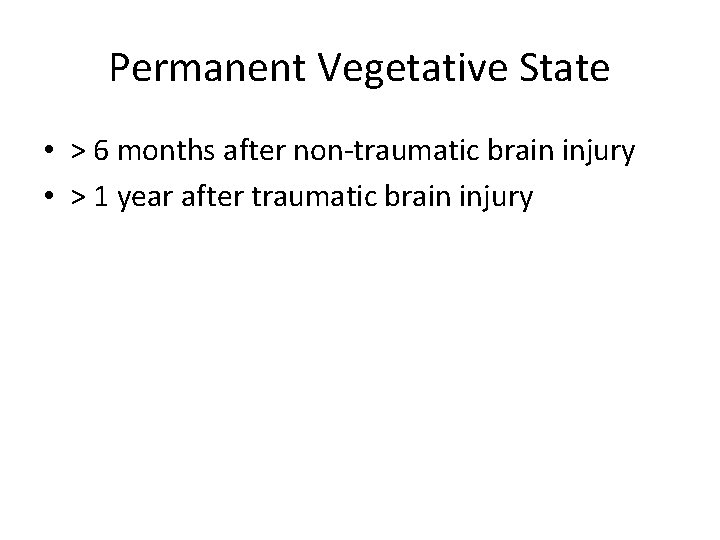 Permanent Vegetative State

• > 6 months after non-traumatic brain injury
• > 1 year after traumatic brain injury